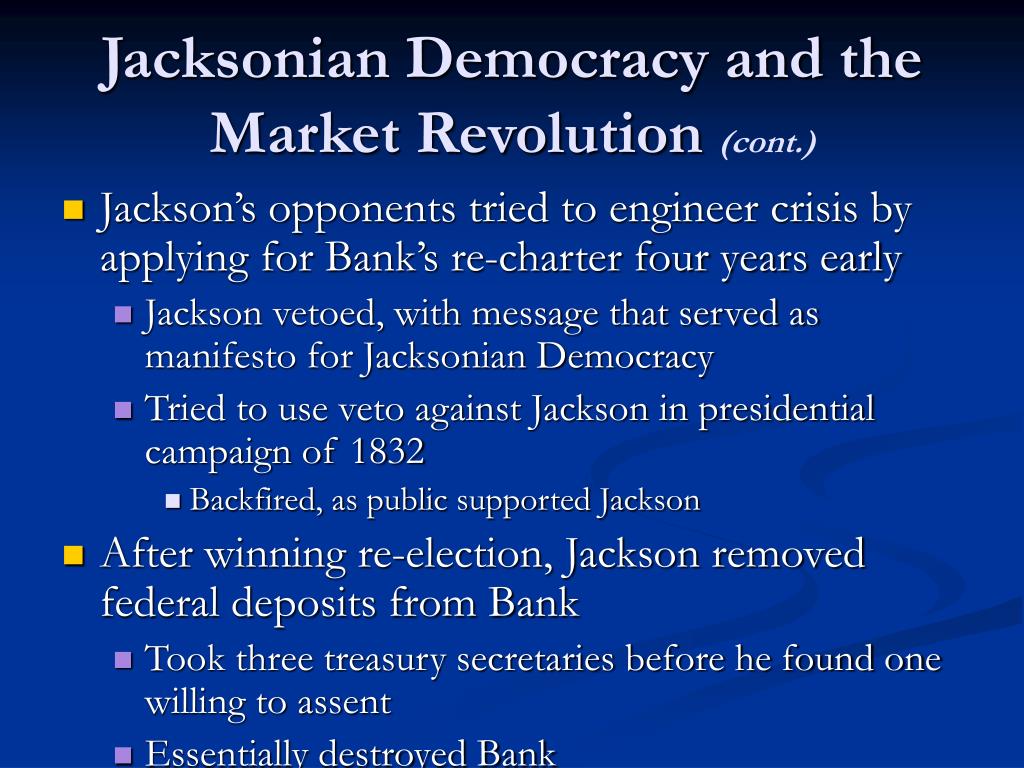 Jacksonian Democracy and the Market Revolution (cont.)

Jackson's opponents tried to engineer crisis by applying for Bank's re-charter four years early

Jackson vetoed, with message that served as manifesto for Jacksonian Democracy

Tried to use veto against Jackson in presidential campaign of 1832

Backfired, as public supported Jackson

After winning re-election, Jackson removed federal deposits from Bank

Took three treasury secretaries before he found one willing to assent

Essentially destroyed Bank